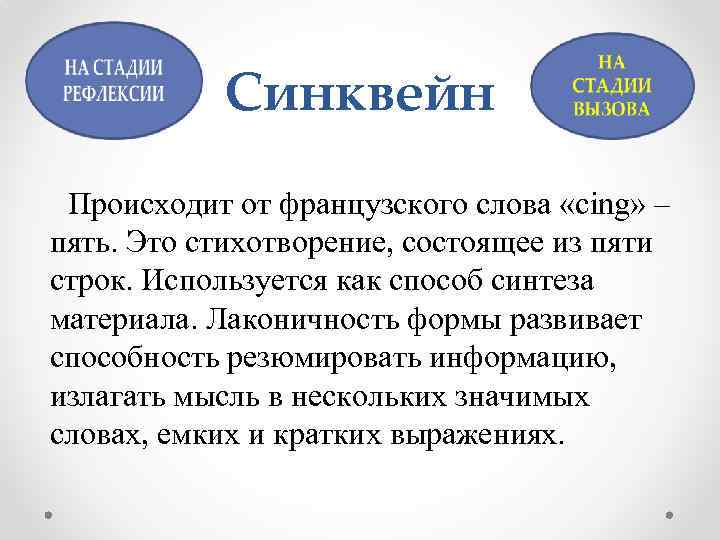 НА СТАДИИ РЕФЛЕКСИИ

Синквейн

НА СТАДИИ ВЫЗОВА

Происходит от французского слова «cing» – пять. Это стихотворение, состоящее из пяти строк. Используется как способ синтеза материала. Лаконичность формы развивает способность резюмировать информацию, излагать мысль в нескольких значимых словах, емких и кратких выражениях.